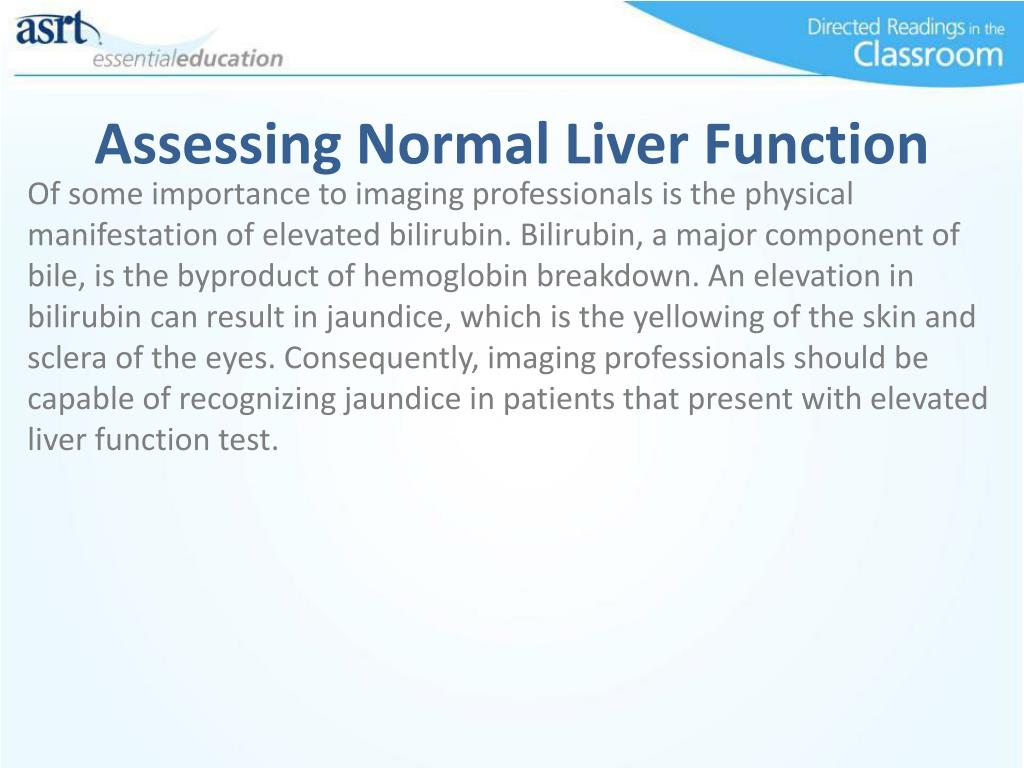 asrt essentialeducation

Directed Readings in the Classroom

Assessing Normal Liver Function

Of some importance to imaging professionals is the physical manifestation of elevated bilirubin. Bilirubin, a major component of bile, is the byproduct of hemoglobin breakdown. An elevation in bilirubin can result in jaundice, which is the yellowing of the skin and sclera of the eyes. Consequently, imaging professionals should be capable of recognizing jaundice in patients that present with elevated liver function test.